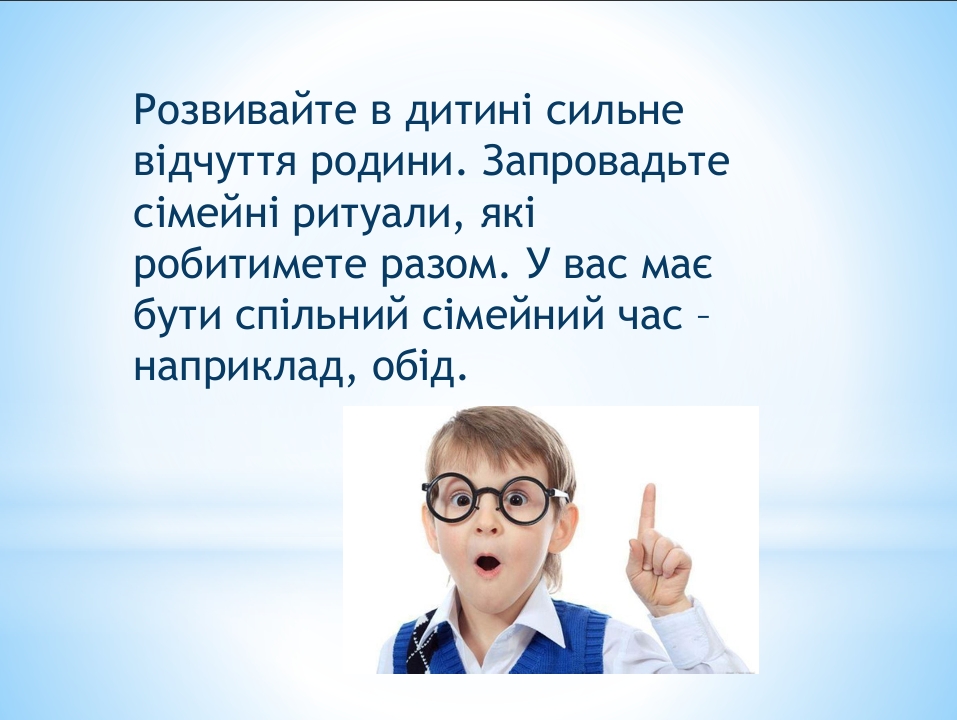 Розвивайте в дитині сильне відчуття родини. Запровадьте сімейні ритуали, які робитимете разом. У вас має бути спільний сімейний час – наприклад, обід.